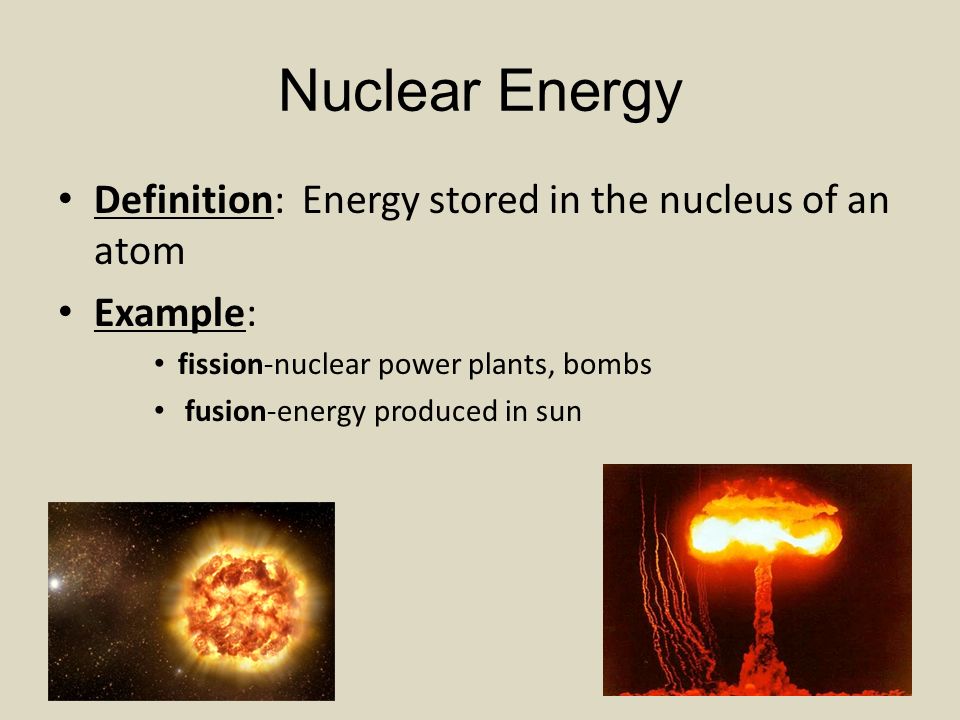 Nuclear Energy

• Definition: Energy stored in the nucleus of an atom

• Example:

• fission-nuclear power plants, bombs

• fusion-energy produced in sun